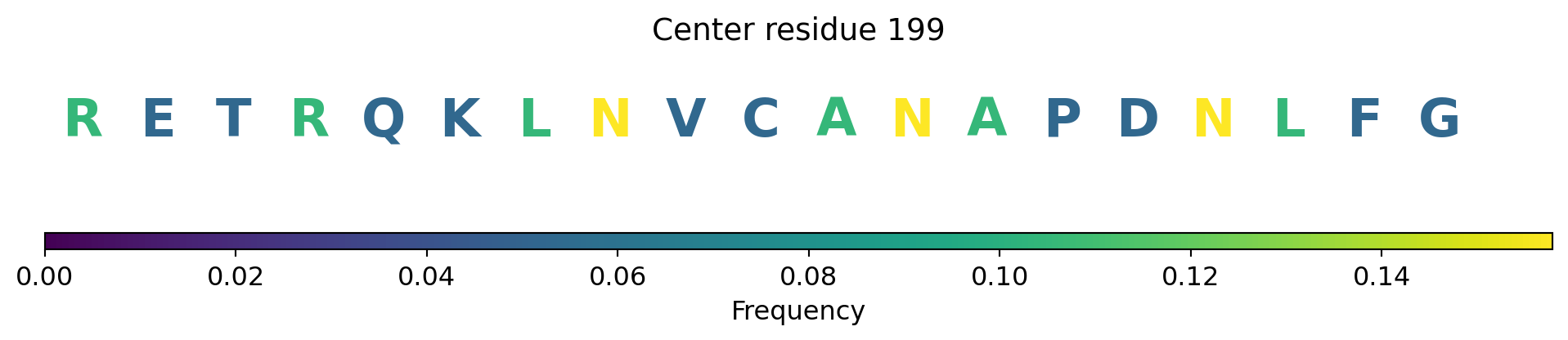 Center residue 199

R E T R Q K L N V C A N A P D N L F G

0.00 0.02 0.04 0.06 0.08 0.10 0.12 0.14

Frequency